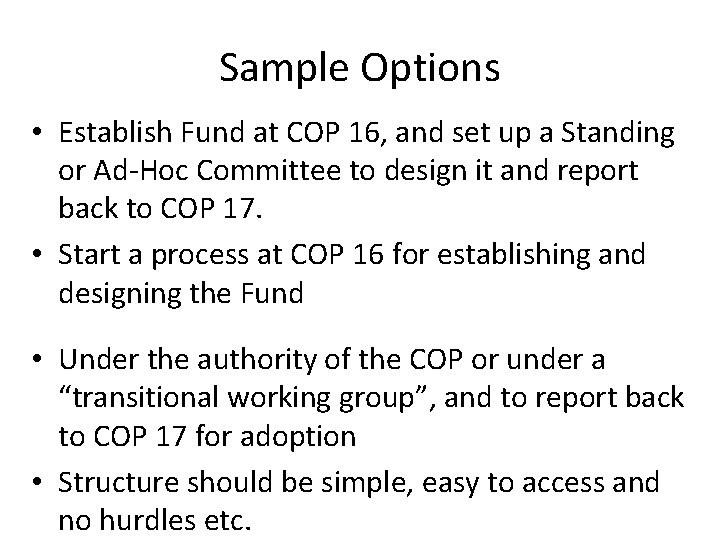 Sample Options

• Establish Fund at COP 16, and set up a Standing or Ad-Hoc Committee to design it and report back to COP 17.

• Start a process at COP 16 for establishing and designing the Fund

• Under the authority of the COP or under a “transitional working group”, and to report back to COP 17 for adoption

• Structure should be simple, easy to access and no hurdles etc.